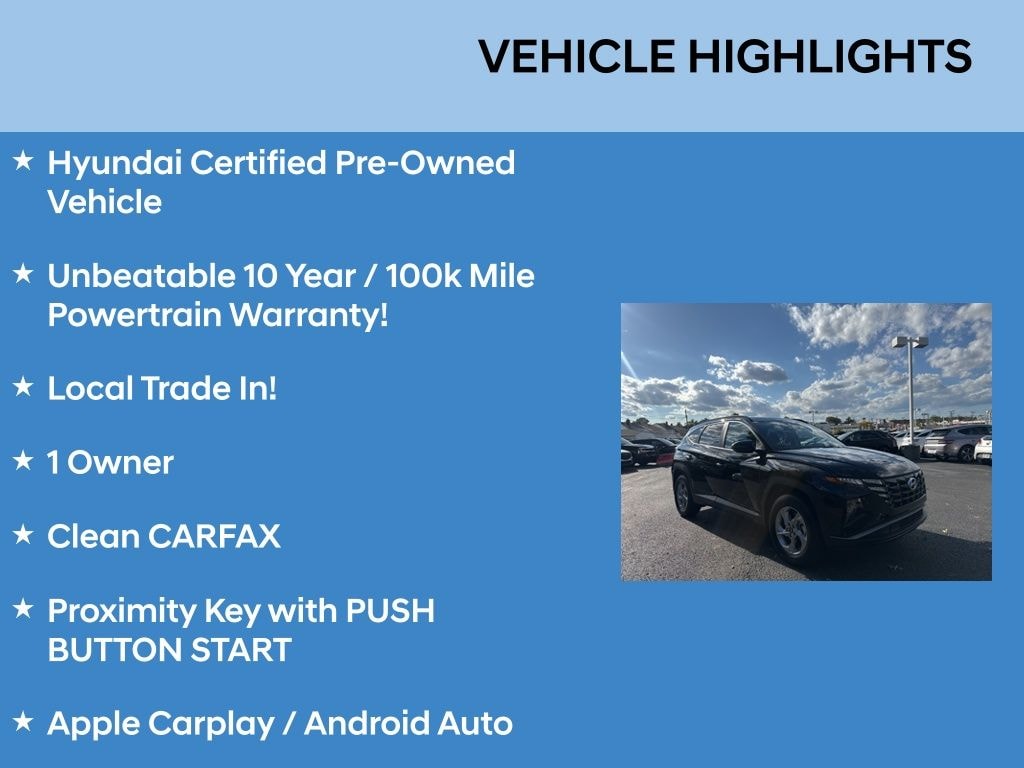 VEHICLE HIGHLIGHTS

★ Hyundai Certified Pre-Owned Vehicle

★ Unbeatable 10 Year / 100k Mile Powertrain Warranty!

★ Local Trade In!

★ 1 Owner

★ Clean CARFAX

★ Proximity Key with PUSH BUTTON START

★ Apple Carplay / Android Auto